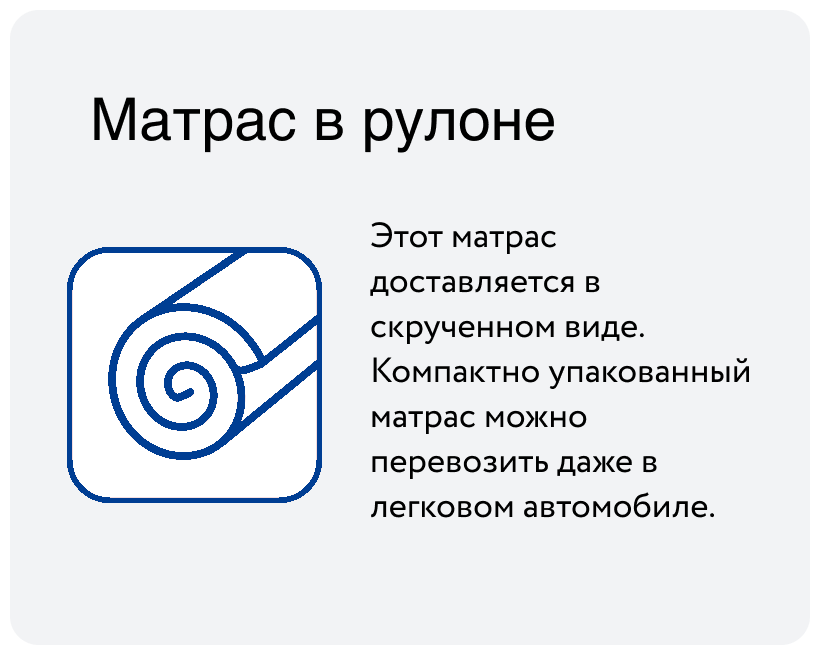 Матрас в рулоне

Этот матрас доставляется в скрученном виде. Компактно упакованный матрас можно перевозить даже в легковом автомобиле.